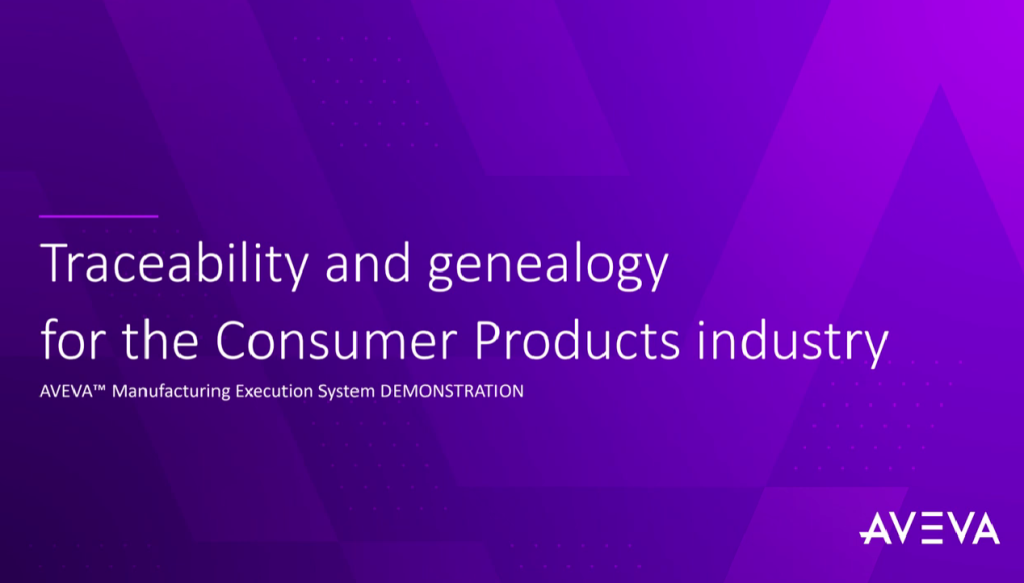 Traceability and genealogy for the Consumer Products industry

AVEVA™ Manufacturing Execution System DEMONSTRATION

AVEVA